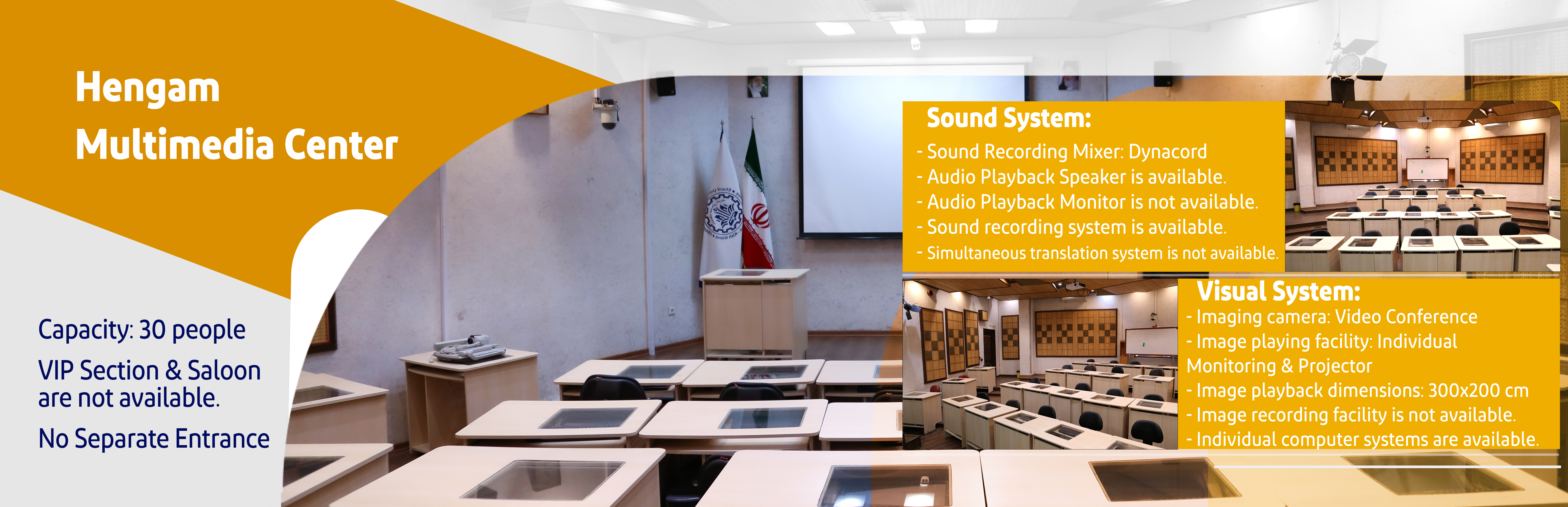 Hengam
Multimedia Center

Capacity: 30 people

VIP Section & Saloon are not available.

No Separate Entrance

Sound System:
- Sound Recording Mixer: Dynacord
- Audio Playback Speaker is available.
- Audio Playback Monitor is not available.
- Sound recording system is available.
- Simultaneous translation system is not available.

Visual System:
- Imaging camera: Video Conference
- Image playing facility: Individual Monitoring & Projector
- Image playback dimensions: 300x200 cm
- Image recording facility is not available.
- Individual computer systems are available.